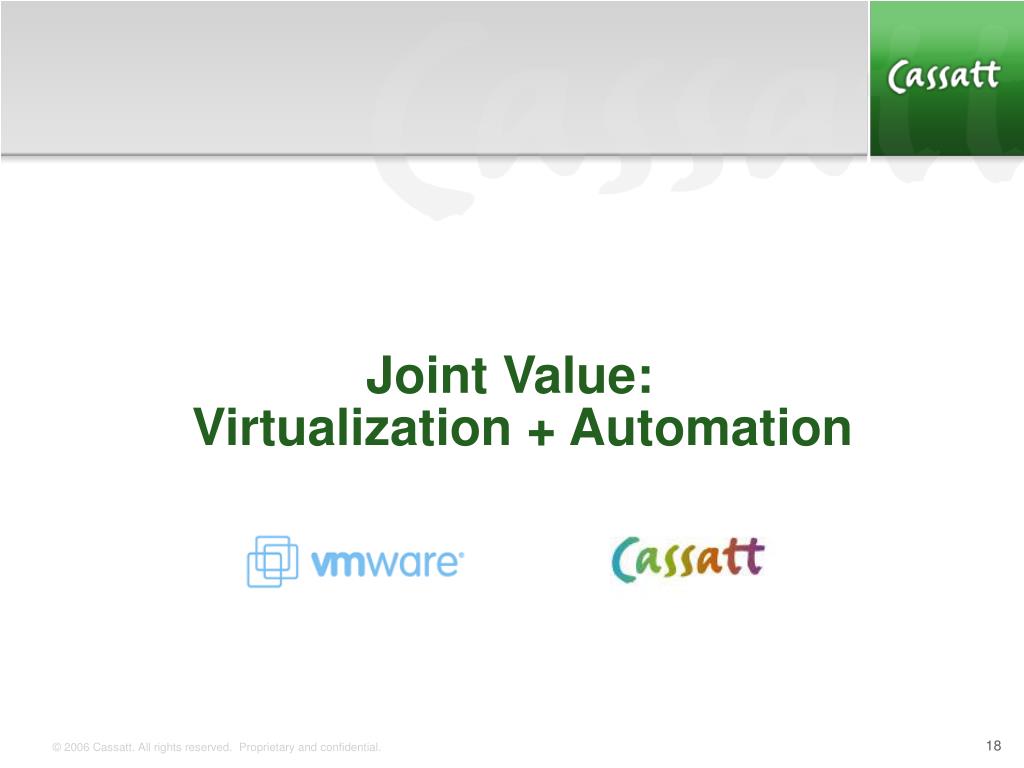 Cassatt

Joint Value:
Virtualization + Automation

vmware

Cassatt

© 2006 Cassatt. All rights reserved. Proprietary and confidential.

18